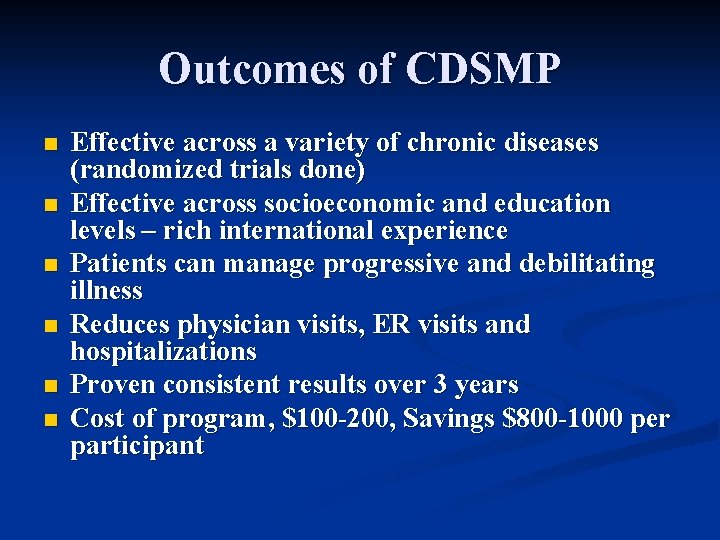 Outcomes of CDSMP

- Effective across a variety of chronic diseases (randomized trials done)
- Effective across socioeconomic and education levels – rich international experience
- Patients can manage progressive and debilitating illness
- Reduces physician visits, ER visits and hospitalizations
- Proven consistent results over 3 years
- Cost of program, \$100-200, Savings \$800-1000 per participant